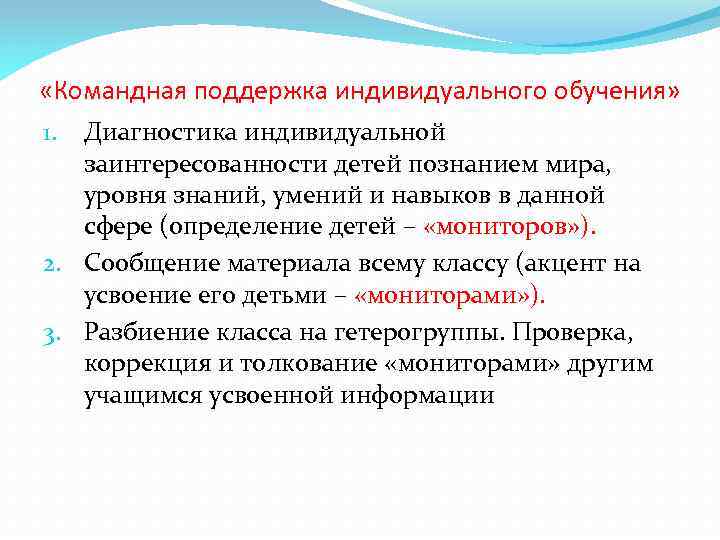 «Командная поддержка индивидуального обучения»

1. Диагностика индивидуальной заинтересованности детей познанием мира, уровня знаний, умений и навыков в данной сфере (определение детей – «мониторов»).
2. Сообщение материала всему классу (акцент на усвоение его детьми – «мониторами»).
3. Разбиение класса на гетерогруппы. Проверка, коррекция и толкование «мониторами» другим учащимся усвоенной информации